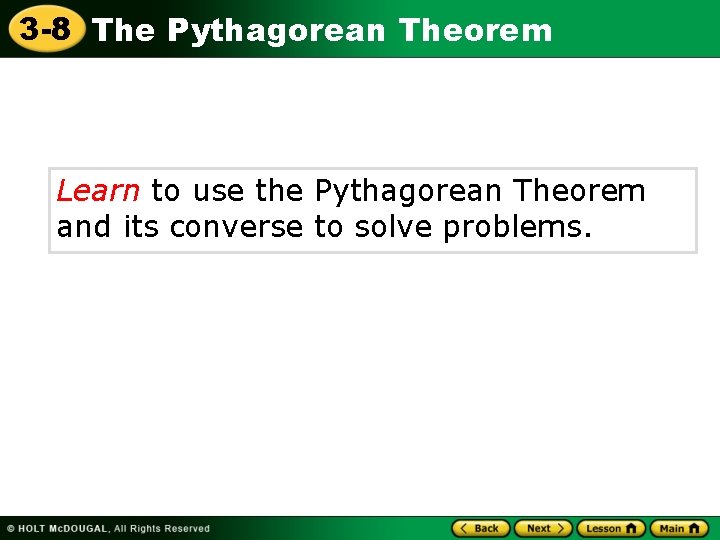 3-8 The Pythagorean Theorem

Learn to use the Pythagorean Theorem and its converse to solve problems.

© HOLT McDOUGAL, All Rights Reserved

Back Next Lesson Main